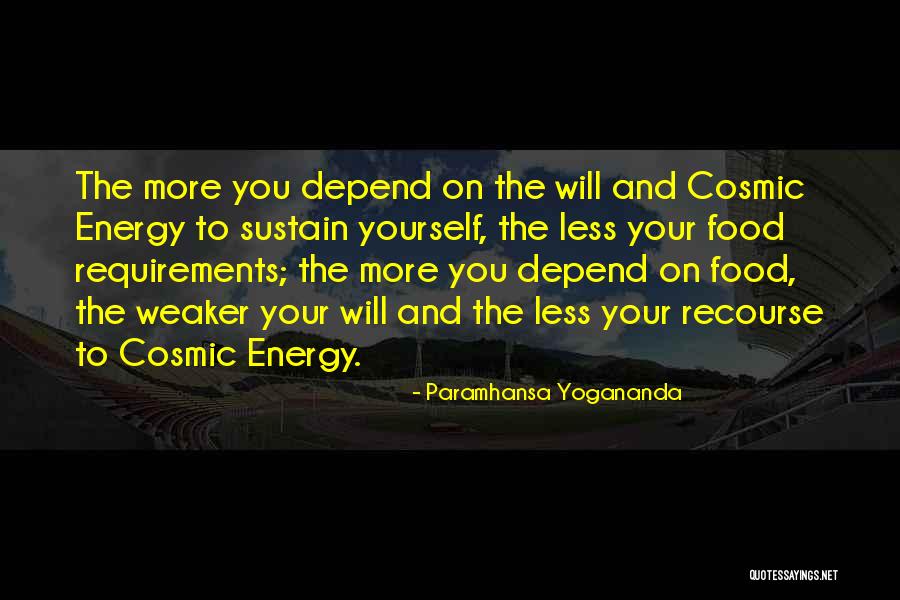 The more you depend on the will and Cosmic Energy to sustain yourself, the less your food requirements; the more you depend on food, the weaker your will and the less your recourse to Cosmic Energy.

- Paramhansa Yogananda

QUOTESSAYINGS.NET